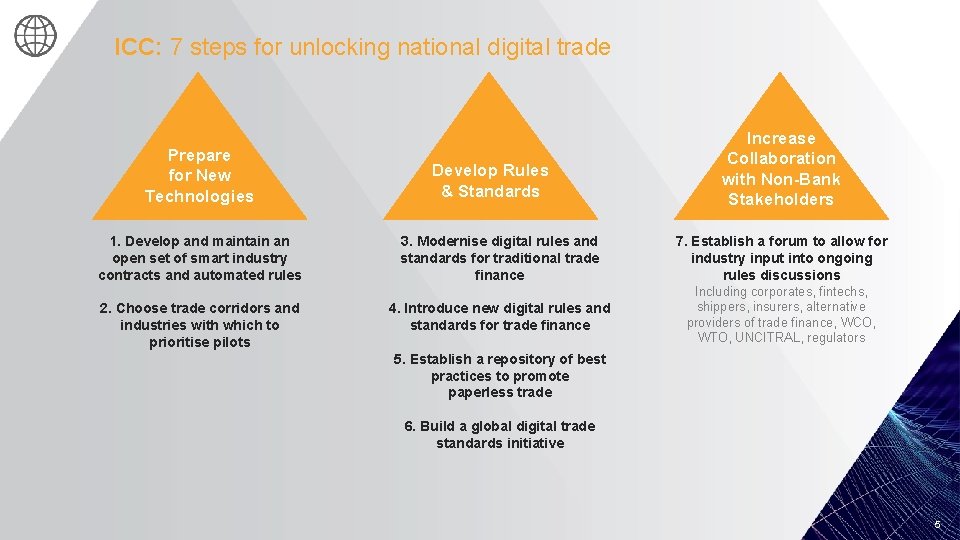 ICC: 7 steps for unlocking national digital trade

Prepare for New Technologies

1. Develop and maintain an open set of smart industry contracts and automated rules

2. Choose trade corridors and industries with which to prioritise pilots

Develop Rules & Standards

3. Modernise digital rules and standards for traditional trade finance

4. Introduce new digital rules and standards for trade finance

5. Establish a repository of best practices to promote paperless trade

6. Build a global digital trade standards initiative

Increase Collaboration with Non-Bank Stakeholders

7. Establish a forum to allow for industry input into ongoing rules discussions

Including corporates, fintechs, shippers, insurers, alternative providers of trade finance, WCO, WTO, UNCITRAL, regulators

5